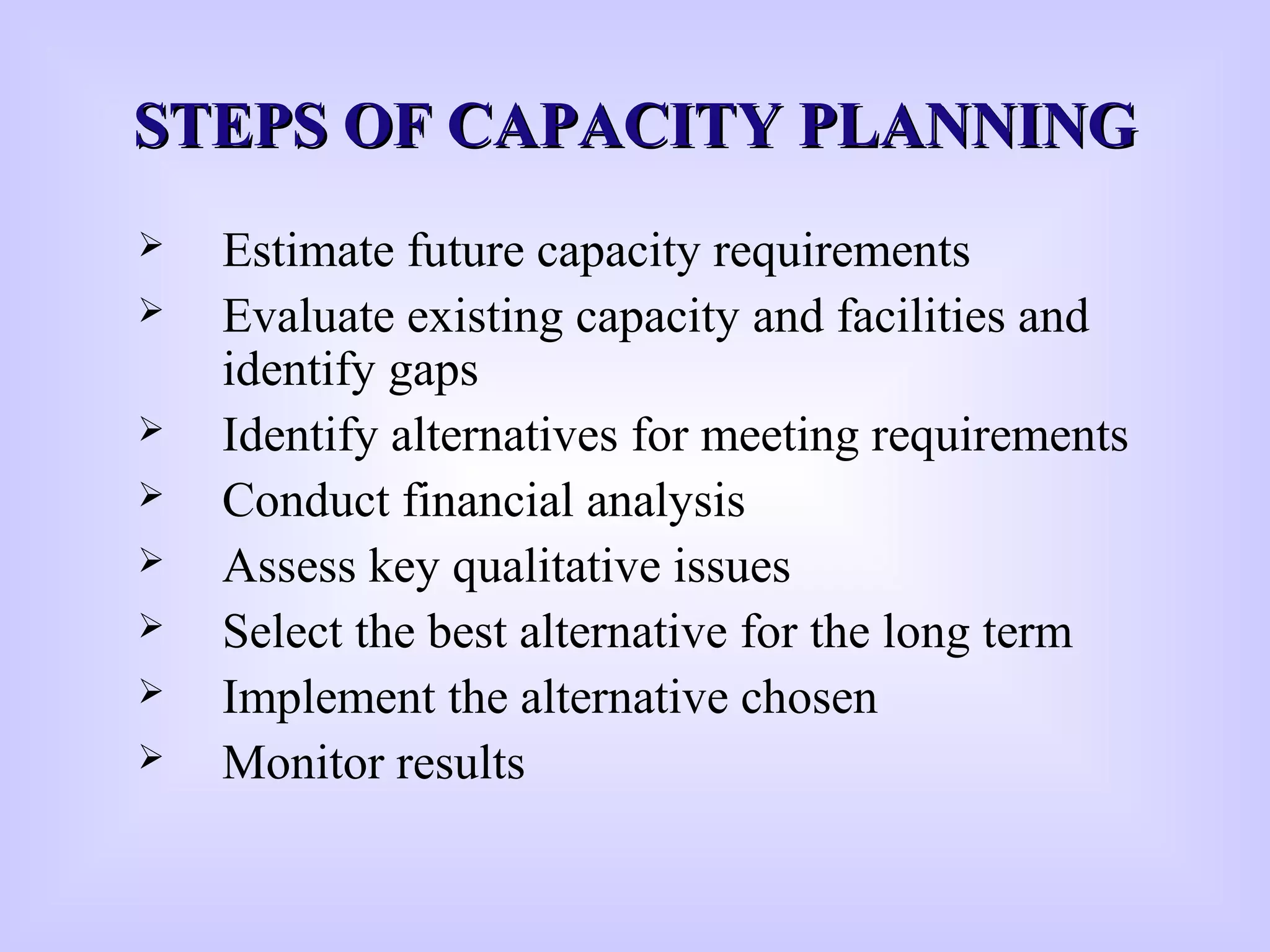 STEPS OF CAPACITY PLANNING

➢ Estimate future capacity requirements
➢ Evaluate existing capacity and facilities and identify gaps
➢ Identify alternatives for meeting requirements
➢ Conduct financial analysis
➢ Assess key qualitative issues
➢ Select the best alternative for the long term
➢ Implement the alternative chosen
➢ Monitor results